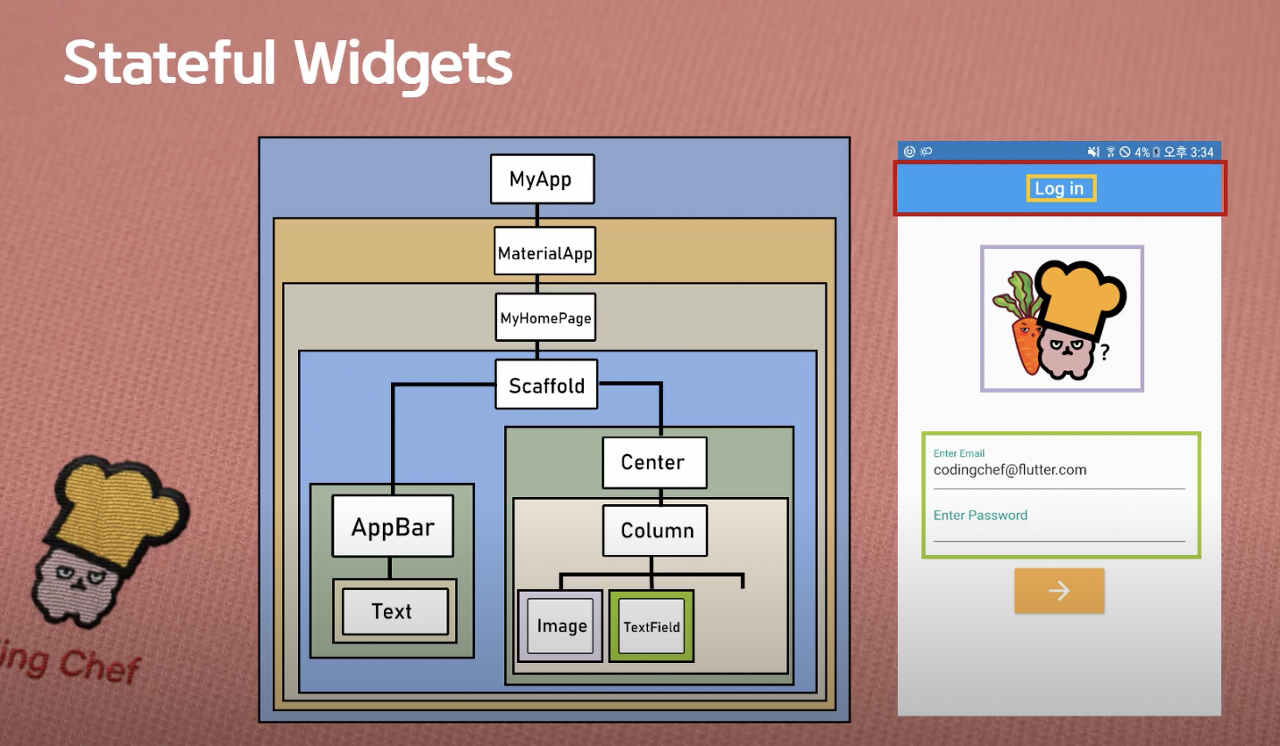 Stateful Widgets

MyApp
MaterialApp
MyHomePage
Scaffold
AppBar
Text
Center
Column
Image
TextField

4% 오후 3:34
Log in
?
Enter Email
codingchef@flutter.com
Enter Password
→

ing Chef